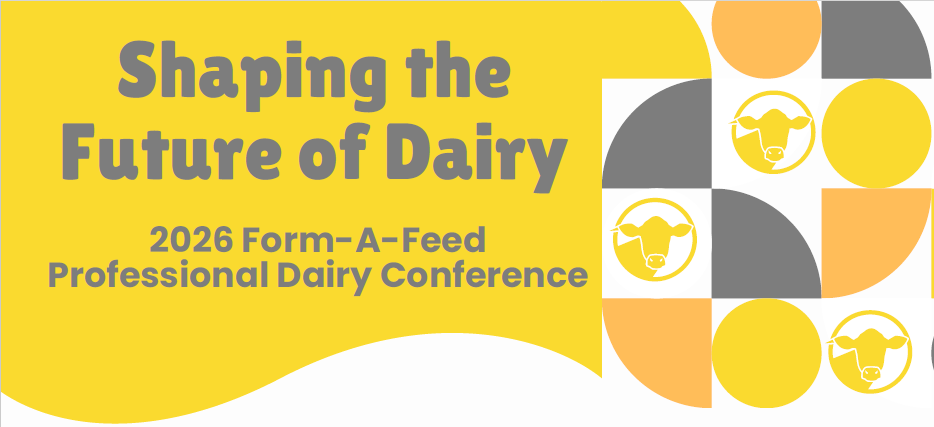 Shaping the Future of Dairy

2026 Form-A-Feed Professional Dairy Conference